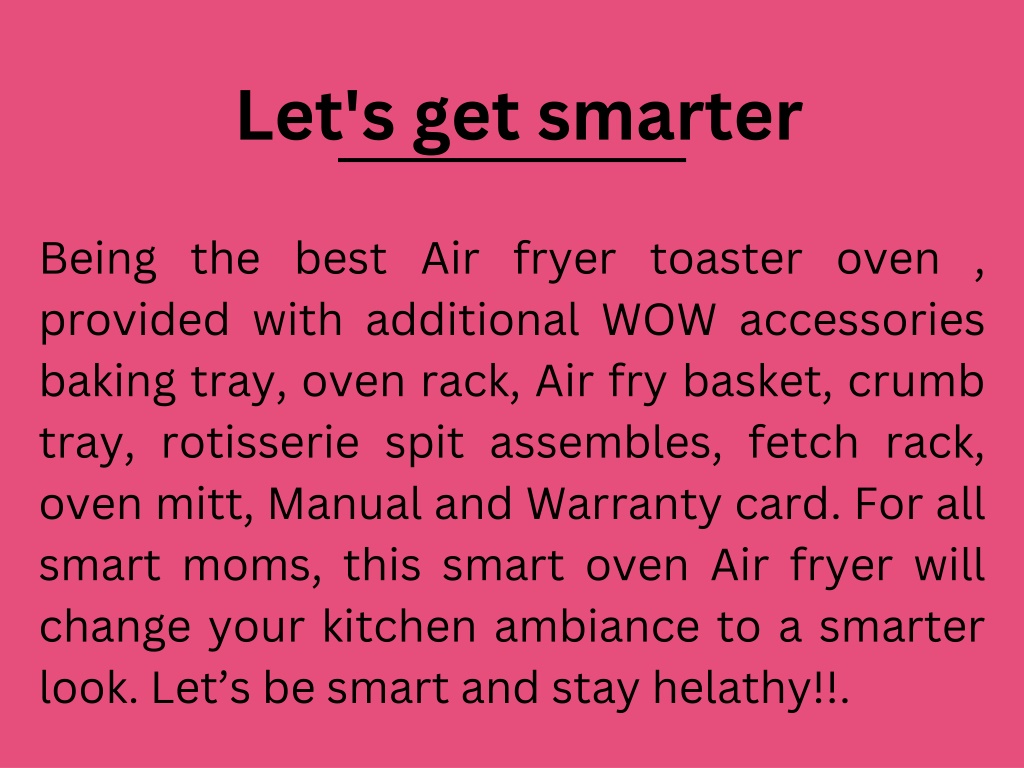 Let's get smarter

Being the best Air fryer toaster oven , provided with additional WOW accessories baking tray, oven rack, Air fry basket, crumb tray, rotisserie spit assembles, fetch rack, oven mitt, Manual and Warranty card. For all smart moms, this smart oven Air fryer will change your kitchen ambiance to a smarter look. Let’s be smart and stay helathy!!.